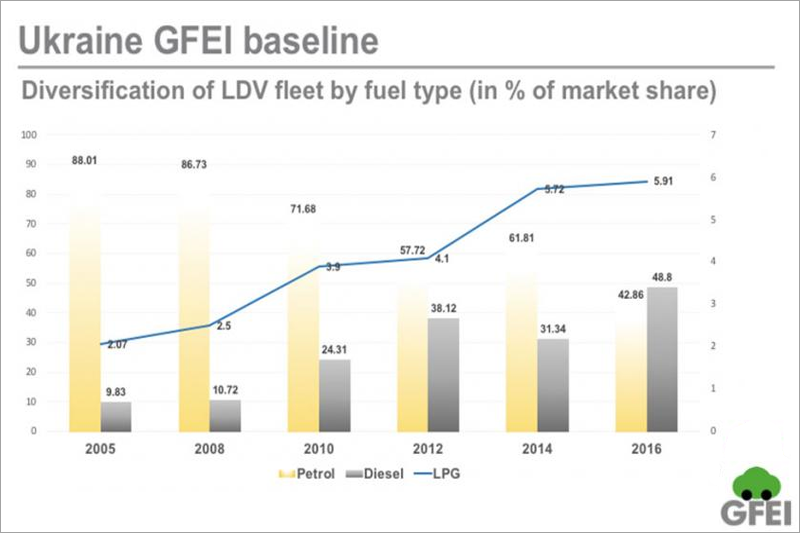 Ukraine GFEI baseline

Diversification of LDV fleet by fuel type (in % of market share)

100
90
80
70
60
50
40
30
20
10
0

7
6
5
4
3
2
1
0

88.01
86.73
71.68
57.72
61.81
42.86

9.83
10.72
24.31
38.12
31.34
48.8

2.07
2.5
3.9
4.1
5.72
5.91

2005
2008
2010
2012
2014
2016

Petrol
Diesel
LPG

GFEI